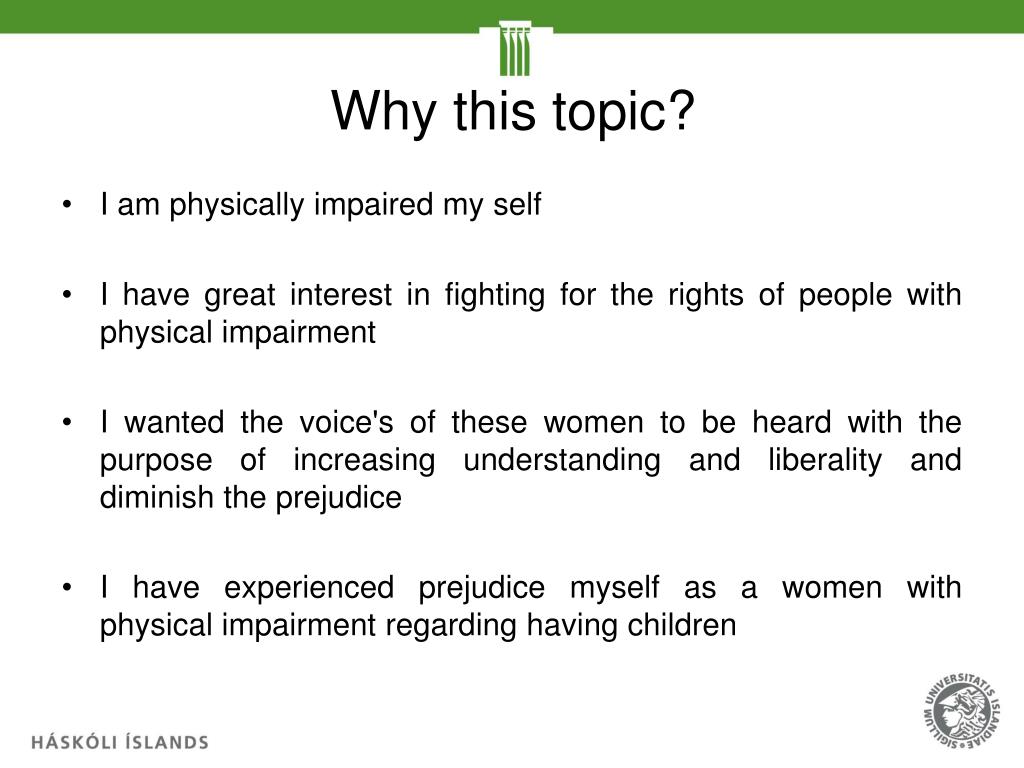 Why this topic?

• I am physically impaired my self

• I have great interest in fighting for the rights of people with physical impairment

• I wanted the voice's of these women to be heard with the purpose of increasing understanding and liberality and diminish the prejudice

• I have experienced prejudice myself as a women with physical impairment regarding having children

HÁSKÓLI ÍSLANDS

SIGILLUM UNIVERSITATIS ISLANDIAE